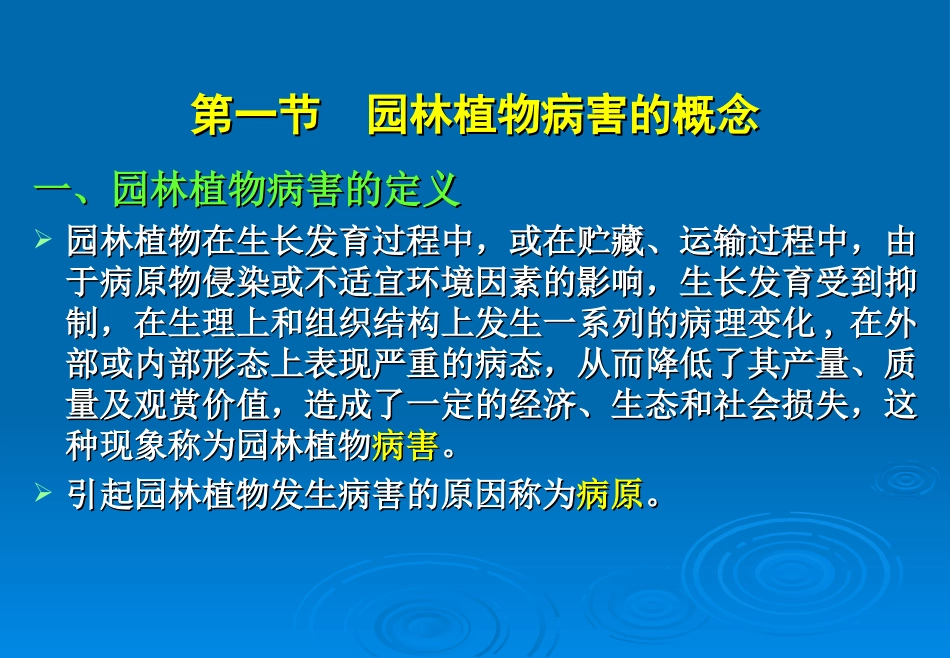 第一节　园林植物病害的概念

一、园林植物病害的定义

➢ 园林植物在生长发育过程中，或在贮藏、运输过程中，由于病原物侵染或不适宜环境因素的影响，生长发育受到抑制，在生理上和组织结构上发生一系列的病理变化，在外部或内部形态上表现严重的病态，从而降低了其产量、质量及观赏价值，造成了一定的经济、生态和社会损失，这种现象称为园林植物病害。

➢ 引起园林植物发生病害的原因称为病原。